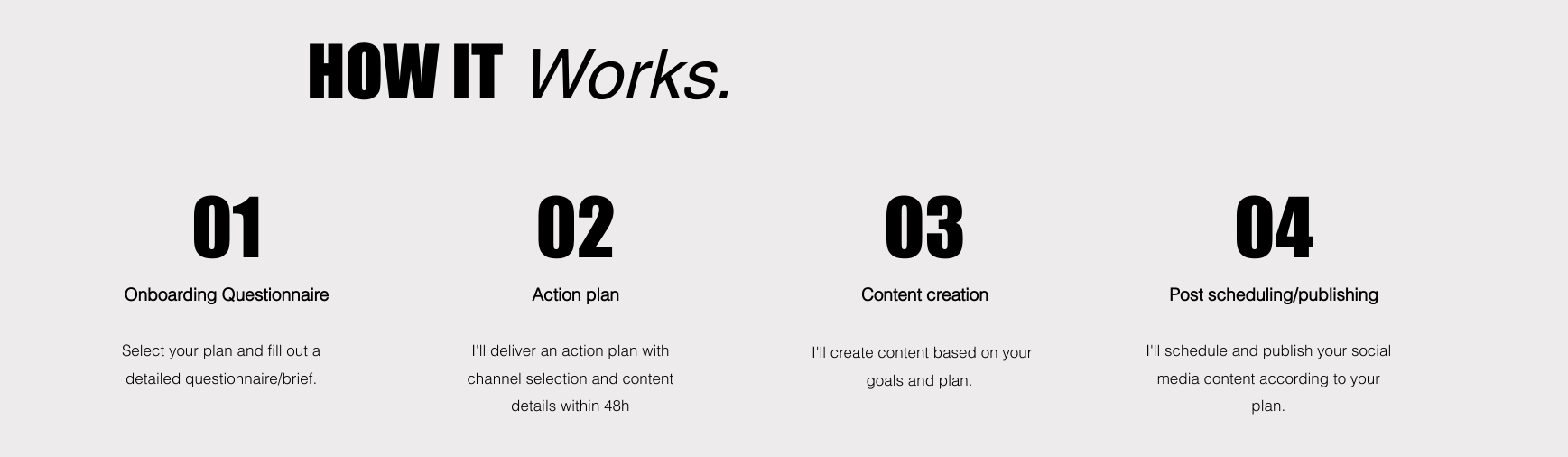 HOW IT Works.

01

Onboarding Questionnaire

Select your plan and fill out a detailed questionnaire/brief.

02

Action plan

I'll deliver an action plan with channel selection and content details within 48h

03

Content creation

I'll create content based on your goals and plan.

04

Post scheduling/publishing

I'll schedule and publish your social media content according to your plan.